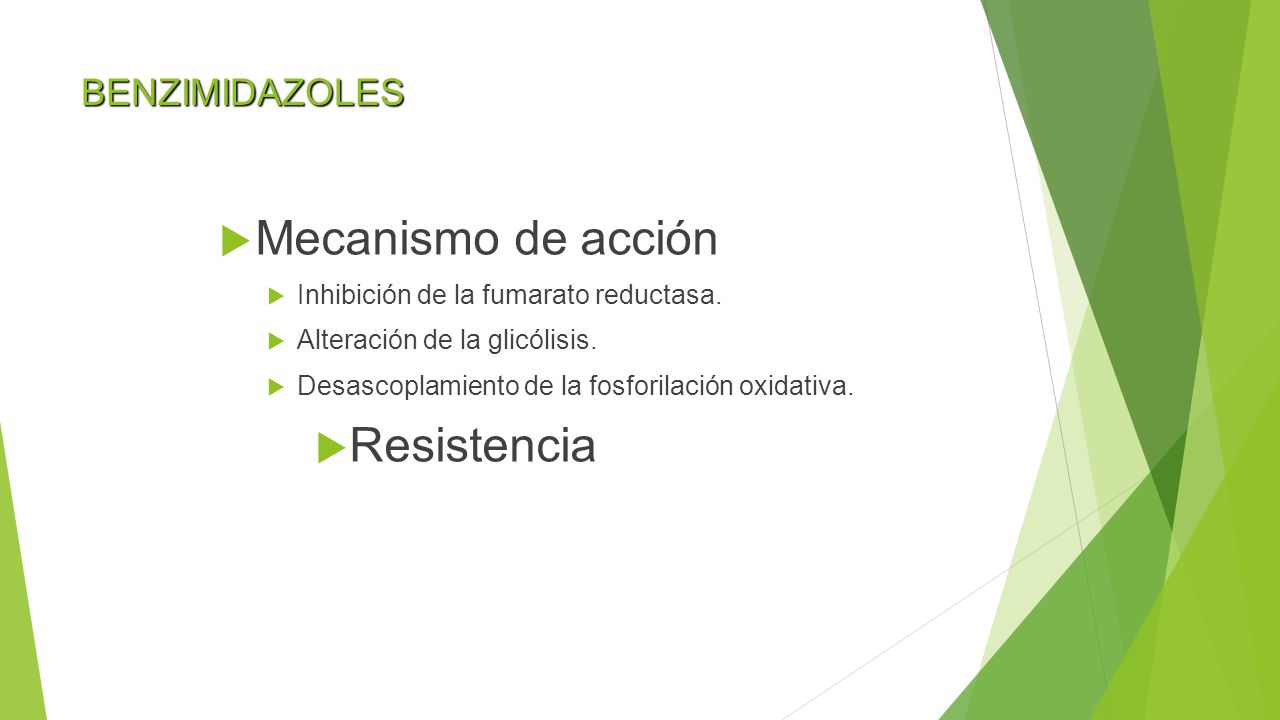 BENZIMIDAZOLES

Mecanismo de acción

Inhibición de la fumarato reductasa.

Alteración de la glicólisis.

Desascoplamiento de la fosforilación oxidativa.

Resistencia